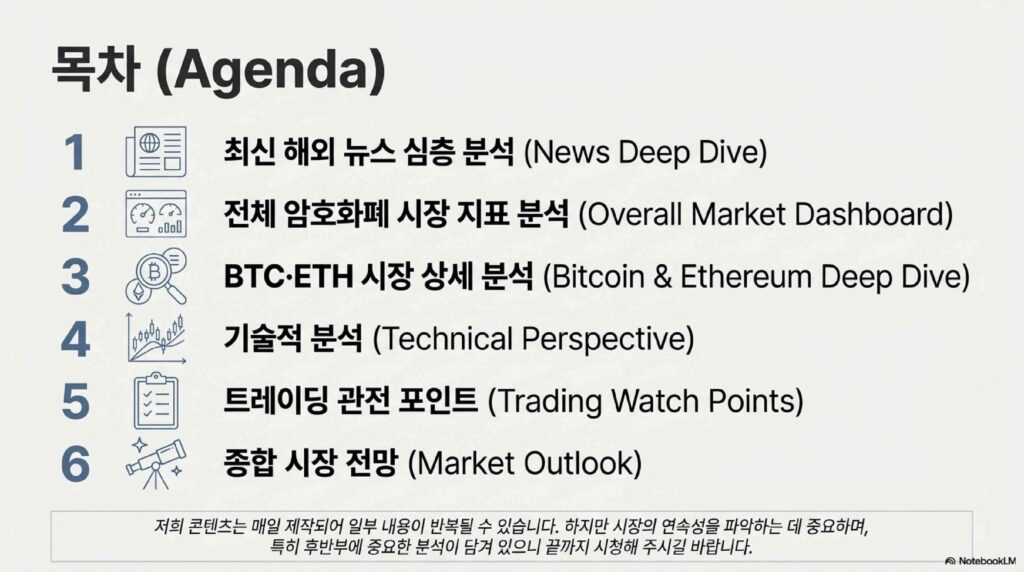 목차 (Agenda)

1 최신 해외 뉴스 심층 분석 (News Deep Dive)

2 전체 암호화폐 시장 지표 분석 (Overall Market Dashboard)

3 BTC·ETH 시장 상세 분석 (Bitcoin & Ethereum Deep Dive)

4 기술적 분석 (Technical Perspective)

5 트레이딩 관전 포인트 (Trading Watch Points)

6 종합 시장 전망 (Market Outlook)

저희 콘텐츠는 매일 제작되어 일부 내용이 반복될 수 있습니다. 하지만 시장의 연속성을 파악하는 데 중요하며, 특히 후반부에 중요한 분석이 담겨 있으니 끝까지 시청해 주시길 바랍니다.

NotebookLM